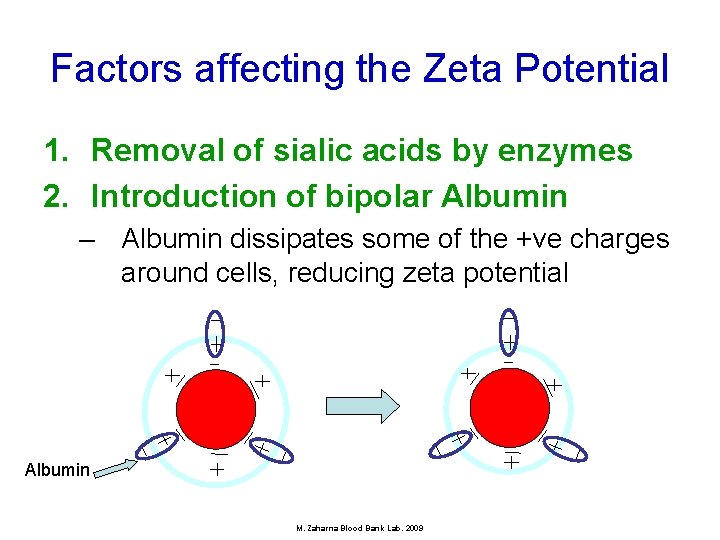 Factors affecting the Zeta Potential

1. Removal of sialic acids by enzymes
2. Introduction of bipolar Albumin
   – Albumin dissipates some of the +ve charges around cells, reducing zeta potential

Albumin

M. Zaharna Blood Bank Lab. 2009